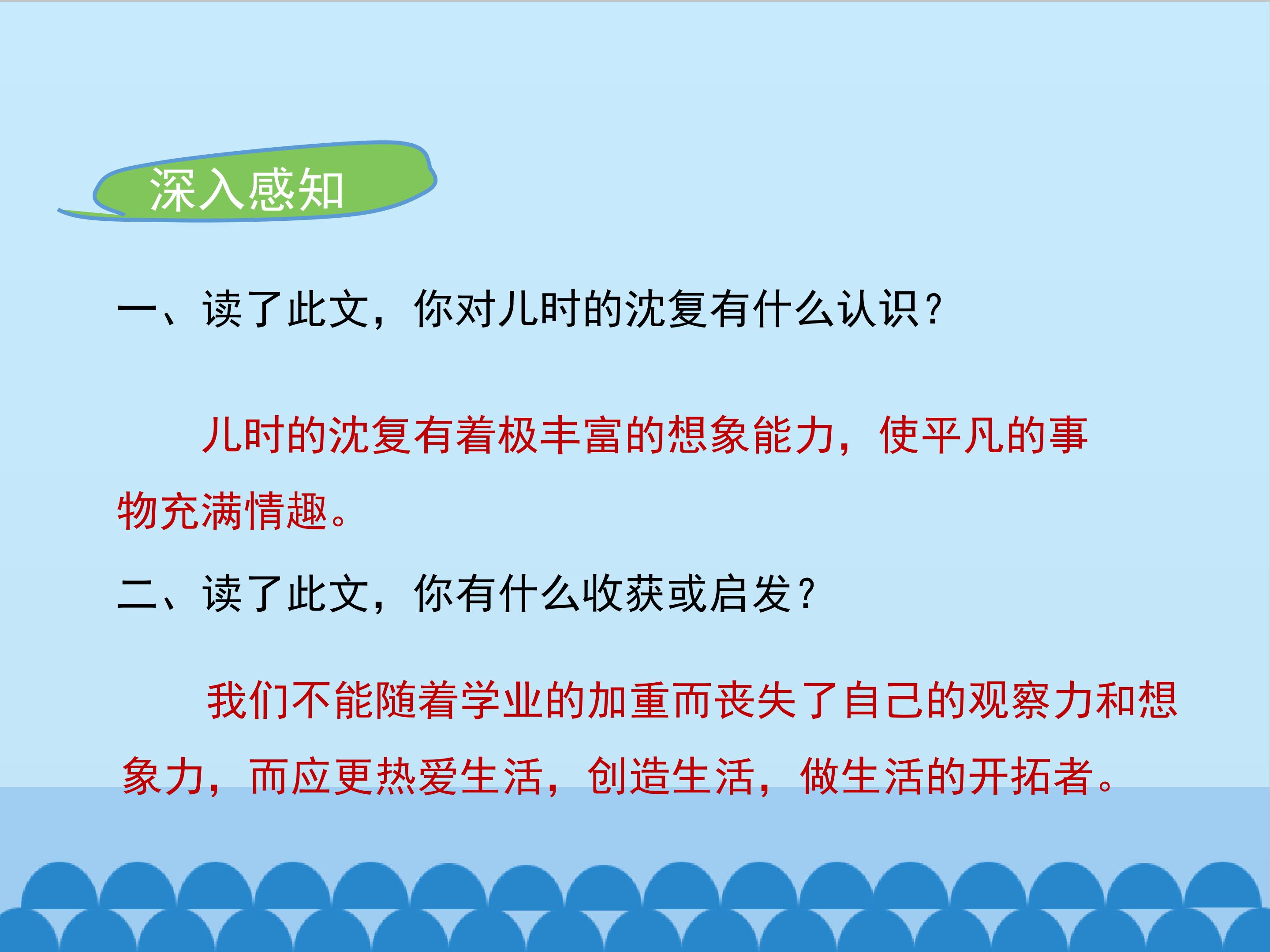 深入感知

一、读了此文，你对儿时的沈复有什么认识？

儿时的沈复有着极丰富的想象能力，使平凡的事物充满情趣。

二、读了此文，你有什么收获或启发？

我们不能随着学业的加重而丧失了自己的观察力和想象力，而应更热爱生活，创造生活，做生活的开拓者。